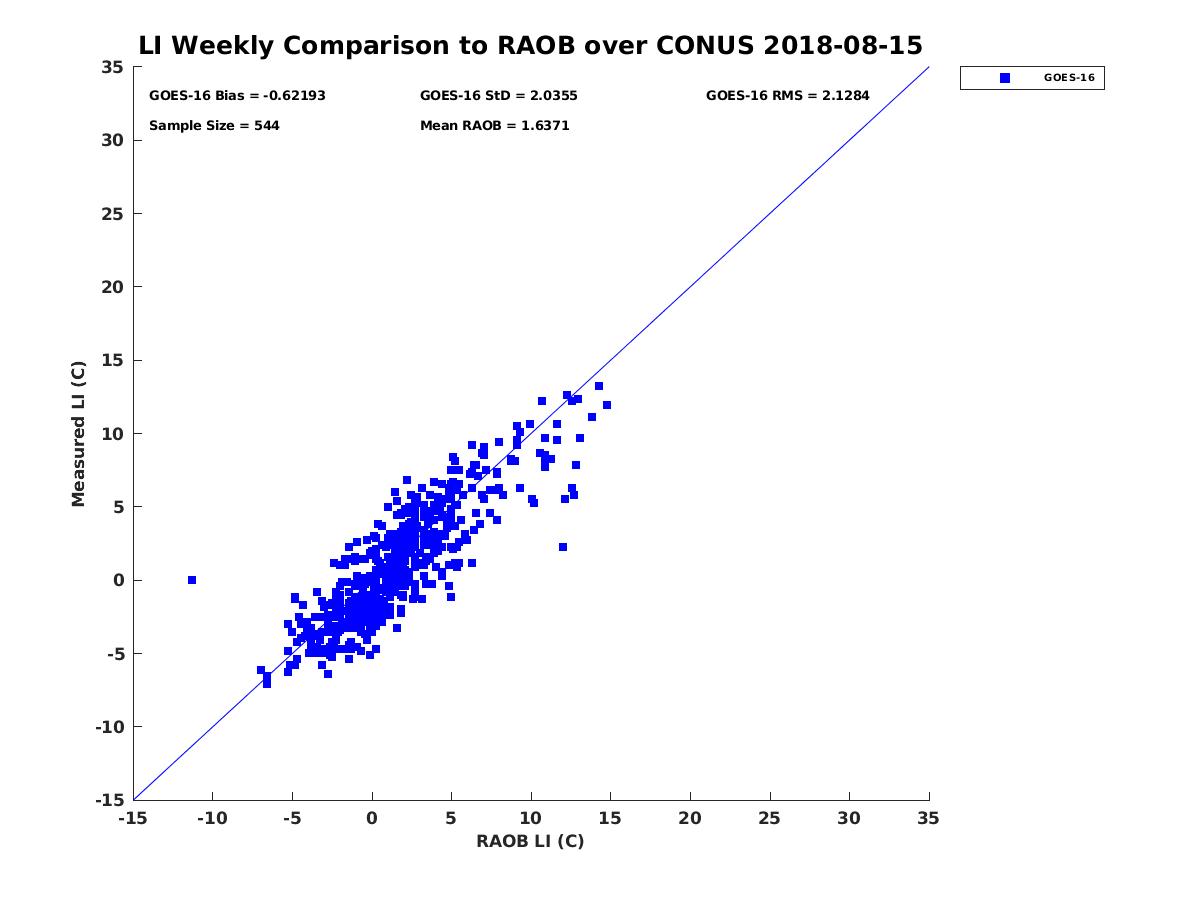 LI Weekly Comparison to RAOB over CONUS 2018-08-15

GOES-16 Bias = -0.62193
GOES-16 StD = 2.0355
GOES-16 RMS = 2.1284
Sample Size = 544
Mean RAOB = 1.6371

GOES-16

Measured LI (C)

35
30
25
20
15
10
5
0
-5
-10
-15

-15 -10 -5 0 5 10 15 20 25 30 35

RAOB LI (C)